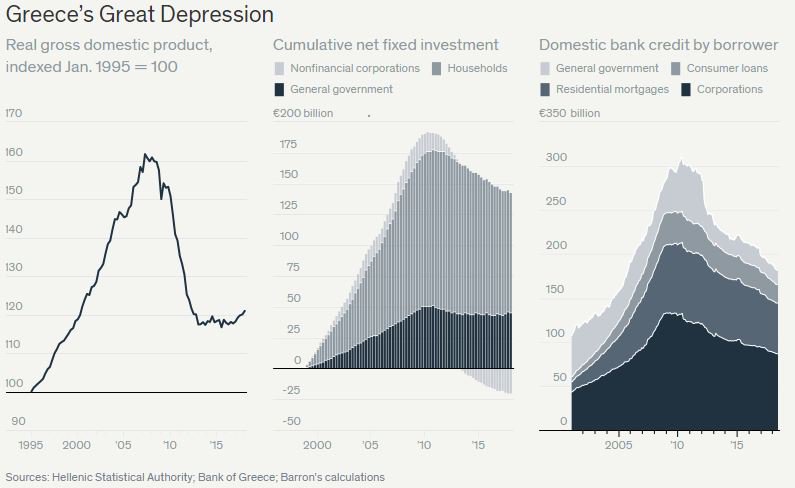 Greece's Great Depression

Real gross domestic product, indexed Jan. 1995 = 100

170
160
150
140
130
120
110
100
90
1995 2000 '05 '10 '15

Cumulative net fixed investment

Nonfinancial corporations
Households
General government

€200 billion
175
150
125
100
75
50
25
0
-25
-50
2000 '05 '10 '15

Domestic bank credit by borrower

General government
Consumer loans
Residential mortgages
Corporations

€350 billion
300
250
200
150
100
50
0
2005 '10 '15

Sources: Hellenic Statistical Authority; Bank of Greece; Barron's calculations